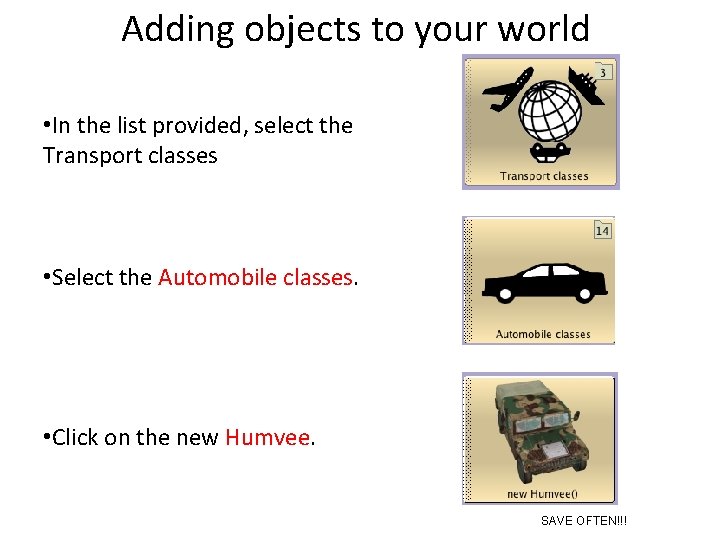 Adding objects to your world

• In the list provided, select the Transport classes

3

Transport classes

• Select the Automobile classes.

14

Automobile classes

• Click on the new Humvee.

new Humvee()

SAVE OFTEN!!!